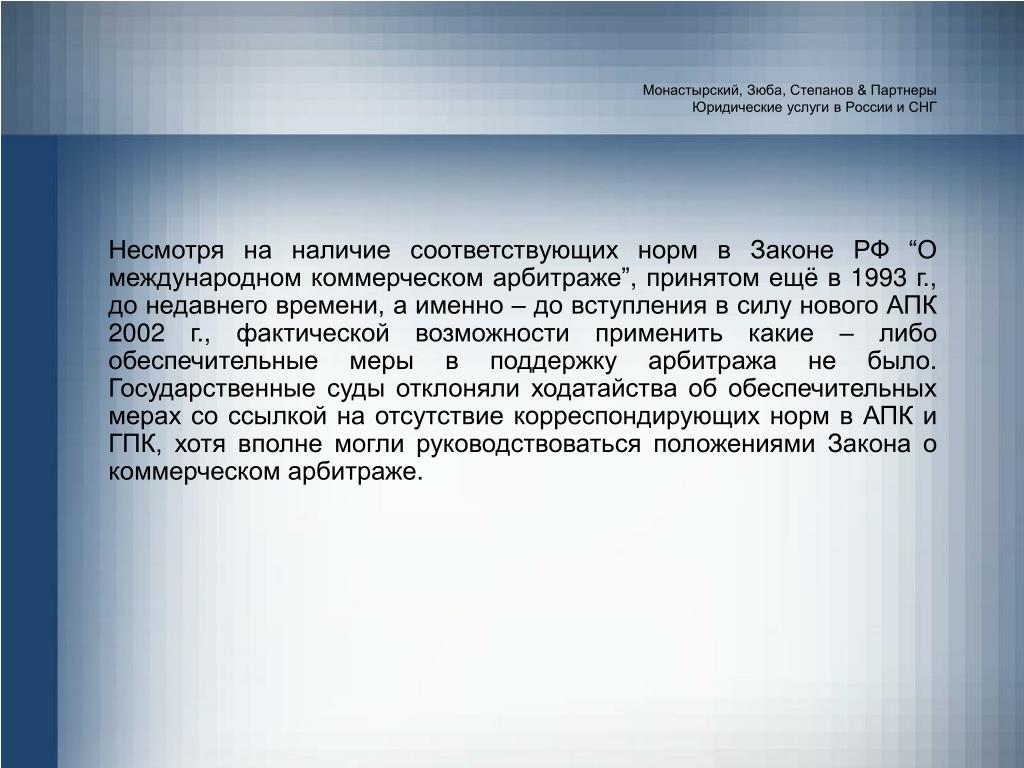 Монастырский, Зюба, Степанов & Партнеры
Юридические услуги в России и СНГ

Несмотря на наличие соответствующих норм в Законе РФ “О международном коммерческом арбитраже”, принятом ещё в 1993 г., до недавнего времени, а именно – до вступления в силу нового АПК 2002 г., фактической возможности применить какие – либо обеспечительные меры в поддержку арбитража не было. Государственные суды отклоняли ходатайства об обеспечительных мерах со ссылкой на отсутствие корреспондирующих норм в АПК и ГПК, хотя вполне могли руководствоваться положениями Закона о коммерческом арбитраже.